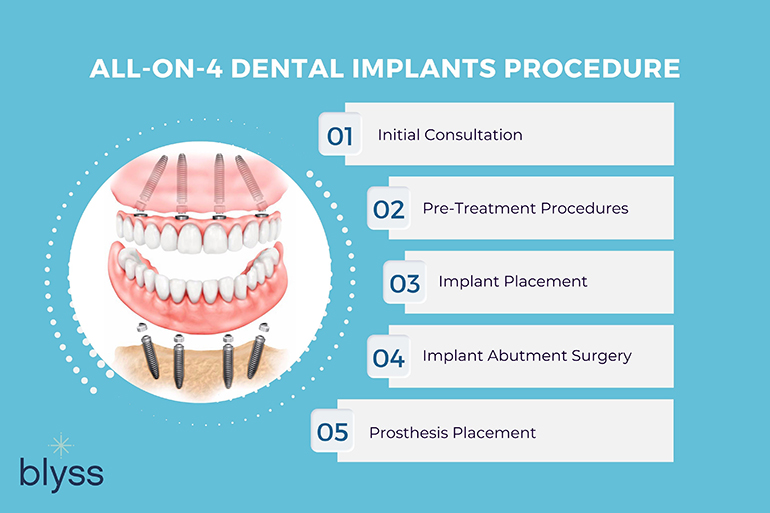 ALL-ON-4 DENTAL IMPLANTS PROCEDURE

01 Initial Consultation

02 Pre-Treatment Procedures

03 Implant Placement

04 Implant Abutment Surgery

05 Prosthesis Placement

blyss